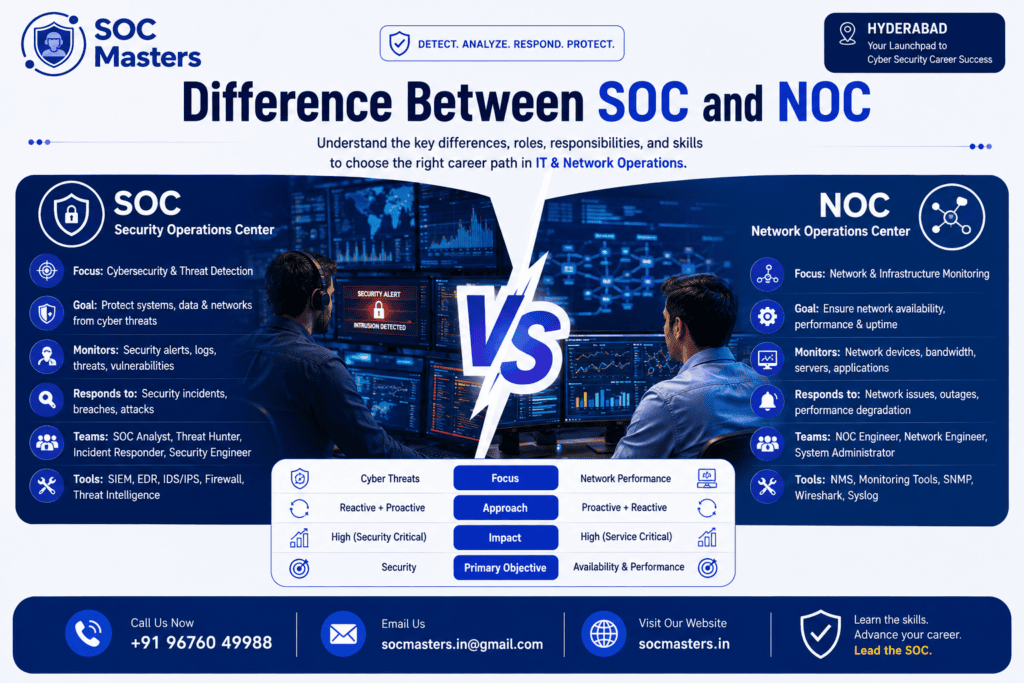 SOC Masters

DETECT. ANALYZE. RESPOND. PROTECT.

HYDERABAD
Your Launchpad to Cyber Security Career Success

Difference Between SOC and NOC

Understand the key differences, roles, responsibilities, and skills to choose the right career path in IT & Network Operations.

SOC
Security Operations Center

Focus: Cybersecurity & Threat Detection

Goal: Protect systems, data & networks from cyber threats

Monitors: Security alerts, logs, threats, vulnerabilities

Responds to: Security incidents, breaches, attacks

Teams: SOC Analyst, Threat Hunter, Incident Responder, Security Engineer

Tools: SIEM, EDR, IDS/IPS, Firewall, Threat Intelligence

SECURITY ALERT
INTRUSION DETECTED

VS

NOC
Network Operations Center

Focus: Network & Infrastructure Monitoring

Goal: Ensure network availability, performance & uptime

Monitors: Network devices, bandwidth, servers, applications

Responds to: Network issues, outages, performance degradation

Teams: NOC Engineer, Network Engineer, System Administrator

Tools: NMS, Monitoring Tools, SNMP, Wireshark, Syslog

| Cyber Threats | Focus | Network Performance |
|---|---|---|
| Reactive + Proactive | Approach | Proactive + Reactive |
| High (Security Critical) | Impact | High (Service Critical) |
| Security | Primary Objective | Availability & Performance |

Call Us Now
+91 96760 49988

Email Us
socmasters.in@gmail.com

Visit Our Website
socmasters.in

Learn the skills.
Advance your career.
Lead the SOC.